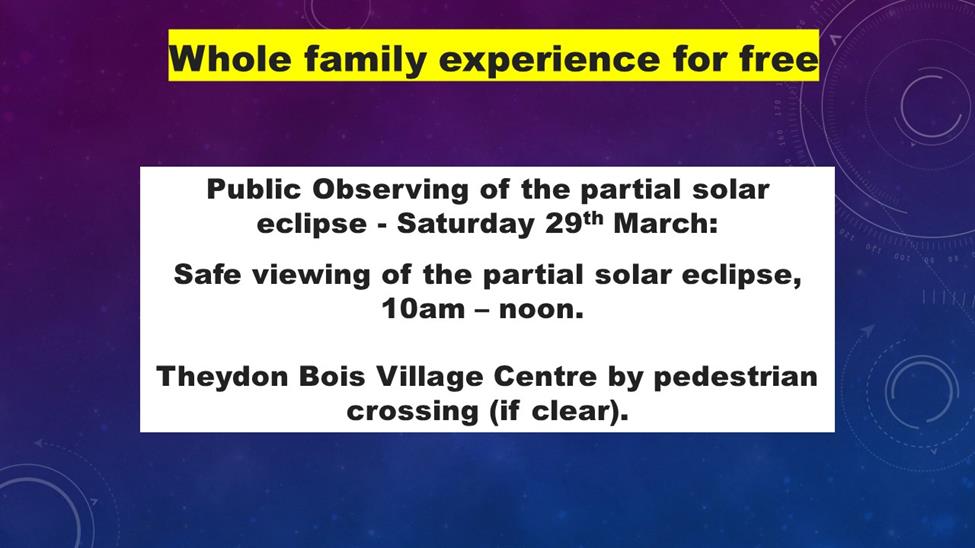 Whole family experience for free

Public Observing of the partial solar eclipse - Saturday 29th March:

Safe viewing of the partial solar eclipse, 10am – noon.

Theydon Bois Village Centre by pedestrian crossing (if clear).